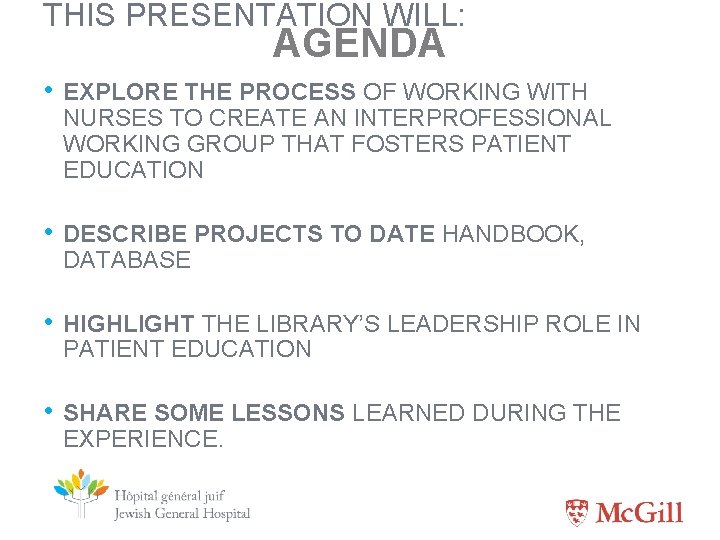 THIS PRESENTATION WILL:
AGENDA

• EXPLORE THE PROCESS OF WORKING WITH NURSES TO CREATE AN INTERPROFESSIONAL WORKING GROUP THAT FOSTERS PATIENT EDUCATION

• DESCRIBE PROJECTS TO DATE HANDBOOK, DATABASE

• HIGHLIGHT THE LIBRARY'S LEADERSHIP ROLE IN PATIENT EDUCATION

• SHARE SOME LESSONS LEARNED DURING THE EXPERIENCE.

Hôpital général juif
Jewish General Hospital

McGill